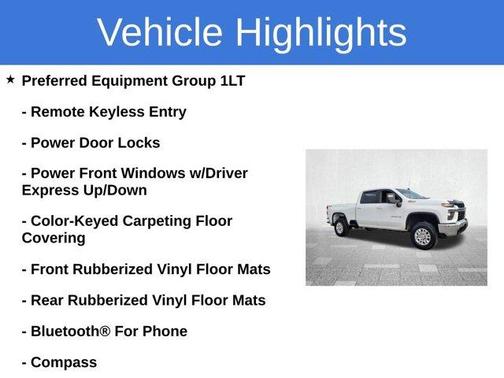 Vehicle Highlights

★ Preferred Equipment Group 1LT

- Remote Keyless Entry

- Power Door Locks

- Power Front Windows w/Driver Express Up/Down

- Color-Keyed Carpeting Floor Covering

- Front Rubberized Vinyl Floor Mats

- Rear Rubberized Vinyl Floor Mats

- Bluetooth® For Phone

- Compass